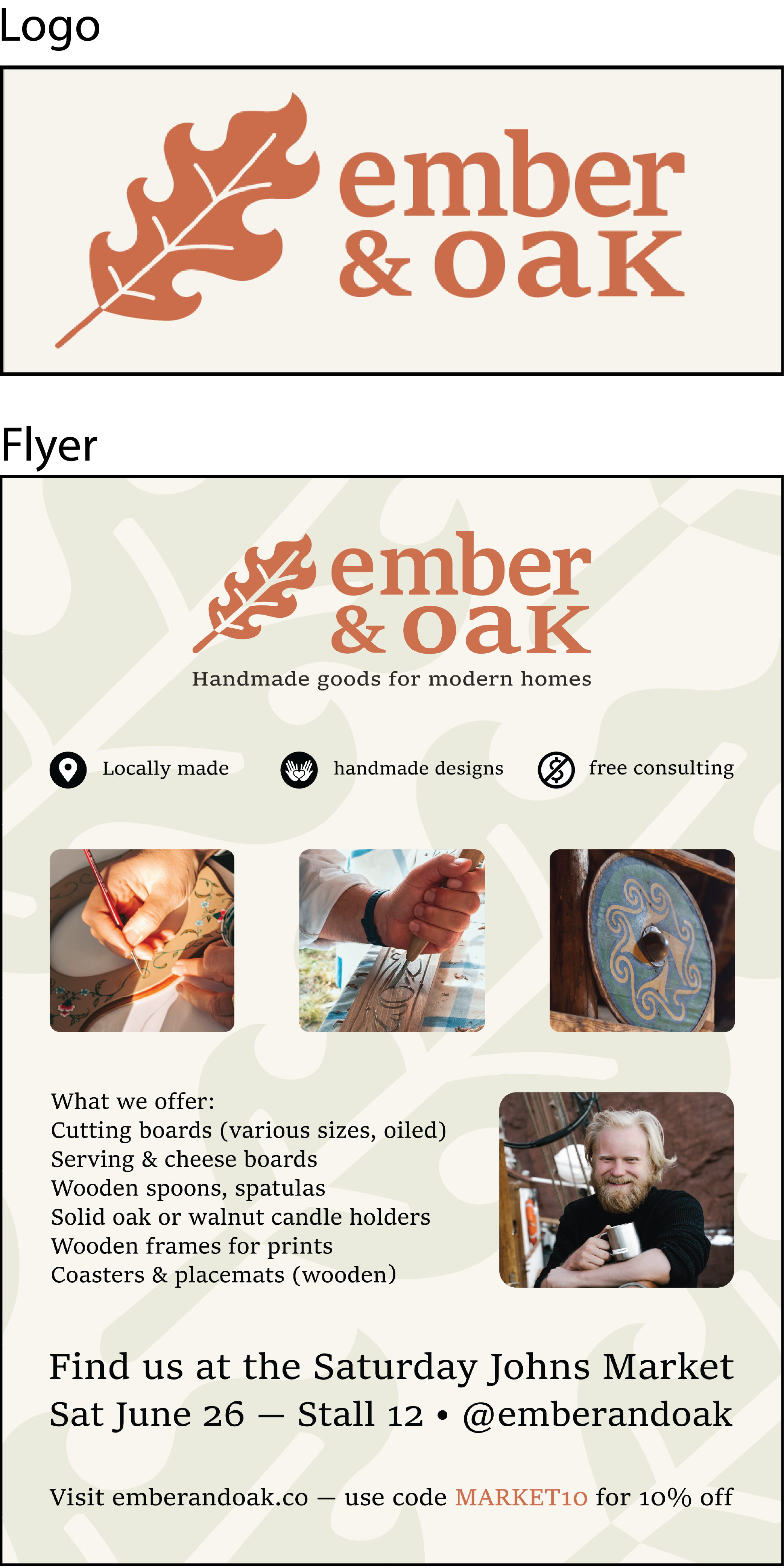 Logo

ember
& oak

Flyer

ember
& oak

Handmade goods for modern homes

Locally made

handmade designs

free consulting

What we offer:
Cutting boards (various sizes, oiled)
Serving & cheese boards
Wooden spoons, spatulas
Solid oak or walnut candle holders
Wooden frames for prints
Coasters & placemats (wooden)

Find us at the Saturday Johns Market
Sat June 26 — Stall 12 • @emberandoak

Visit emberandoak.co — use code MARKET10 for 10% off